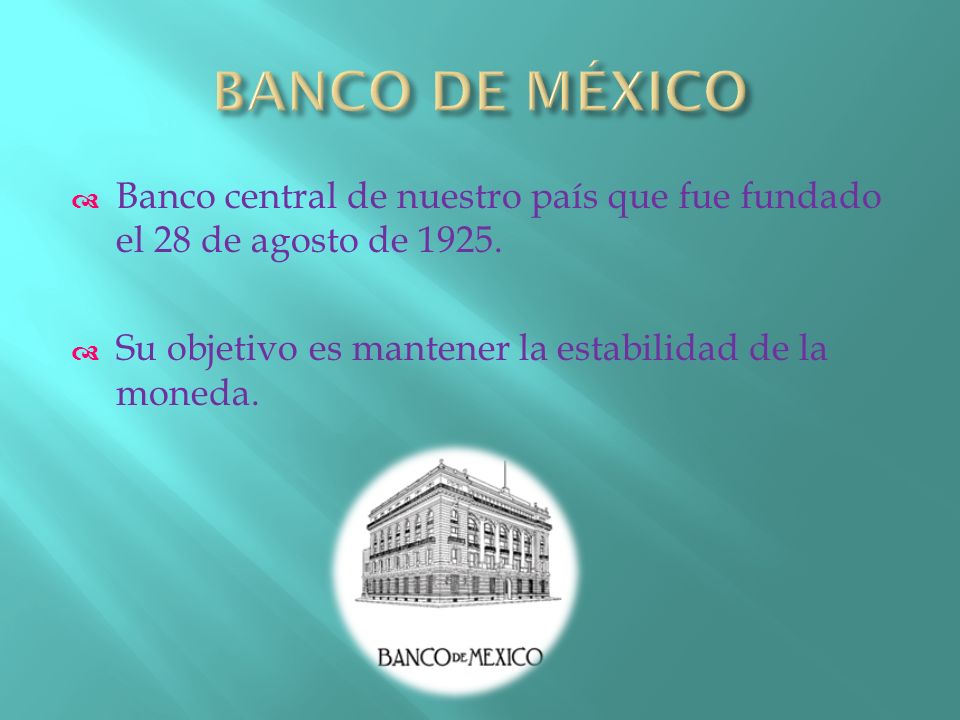 BANCO DE MÉXICO

Banco central de nuestro país que fue fundado el 28 de agosto de 1925.

Su objetivo es mantener la estabilidad de la moneda.

BANCO DE MEXICO